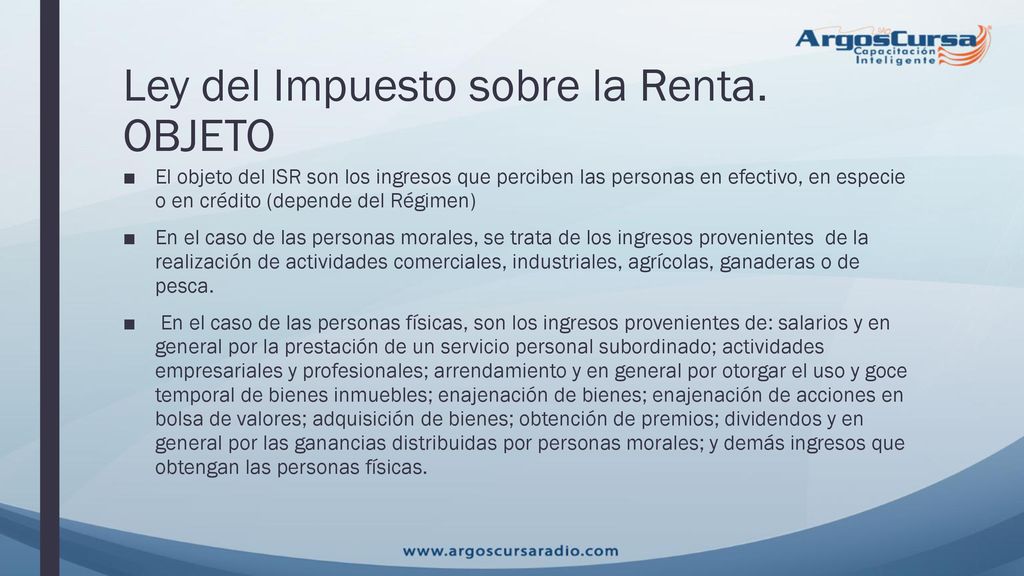 ArgosCursa
Capacitación Inteligente

Ley del Impuesto sobre la Renta. OBJETO

■ El objeto del ISR son los ingresos que perciben las personas en efectivo, en especie o en crédito (depende del Régimen)

■ En el caso de las personas morales, se trata de los ingresos provenientes de la realización de actividades comerciales, industriales, agrícolas, ganaderas o de pesca.

■ En el caso de las personas físicas, son los ingresos provenientes de: salarios y en general por la prestación de un servicio personal subordinado; actividades empresariales y profesionales; arrendamiento y en general por otorgar el uso y goce temporal de bienes inmuebles; enajenación de bienes; enajenación de acciones en bolsa de valores; adquisición de bienes; obtención de premios; dividendos y en general por las ganancias distribuidas por personas morales; y demás ingresos que obtengan las personas físicas.

www.argoscursaradio.com